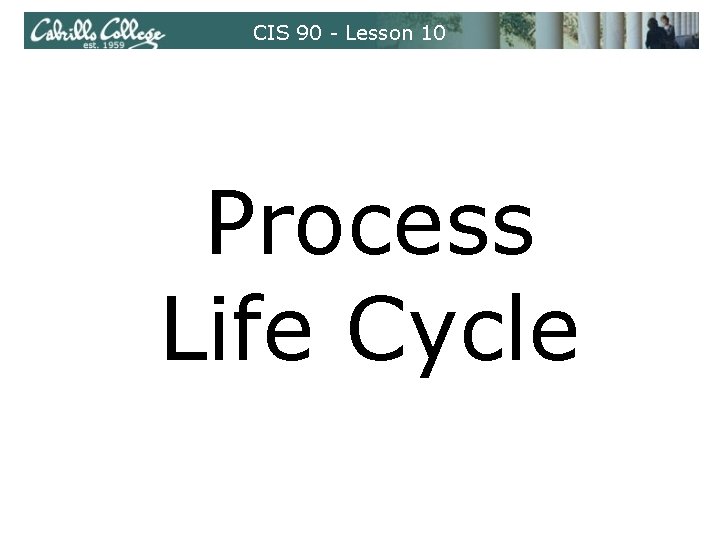 Cabrillo College
est. 1959
CIS 90 - Lesson 10

Process
Life Cycle